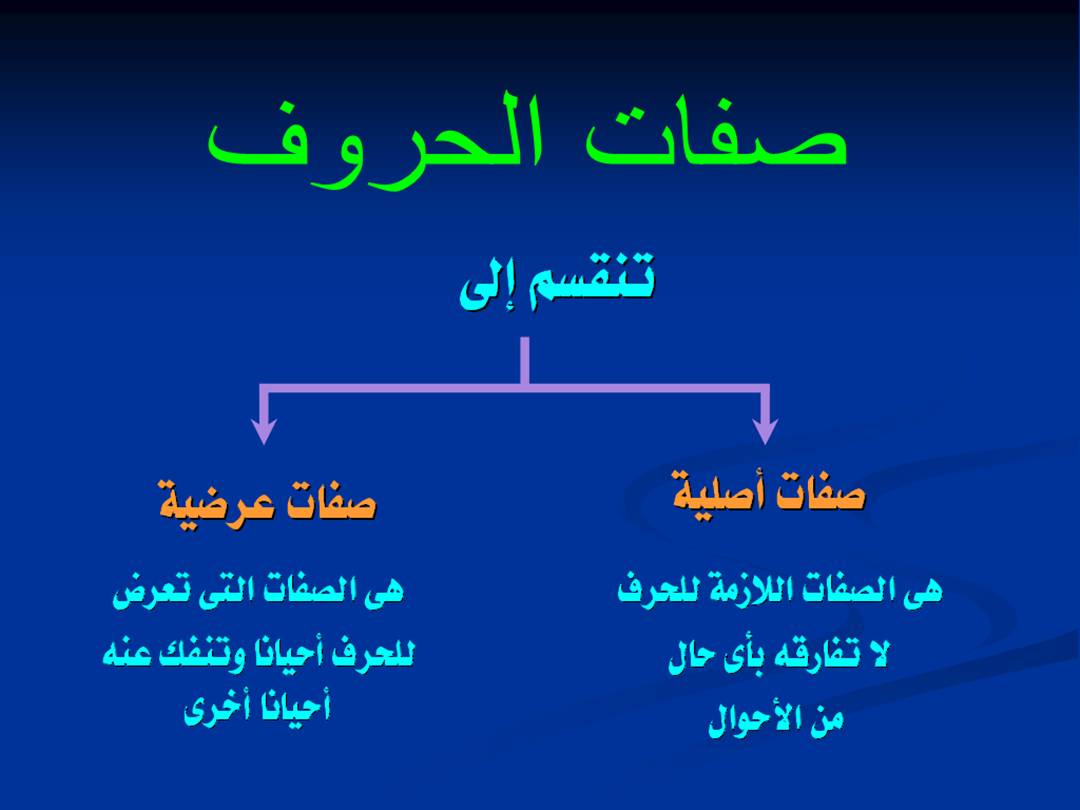 صفات الحروف

تنقسم إلى

صفات أصلية

هى الصفات اللازمة للحرف لا تفارقه بأى حال من الأحوال

صفات عرضية

هى الصفات التى تعرض للحرف أحيانا وتنفك عنه أحيانا أخرى